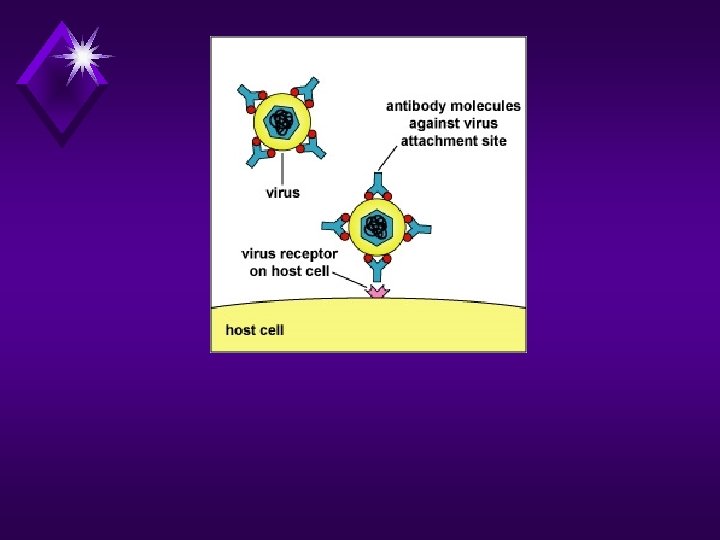 antibody molecules against virus attachment site

virus

virus receptor on host cell

host cell